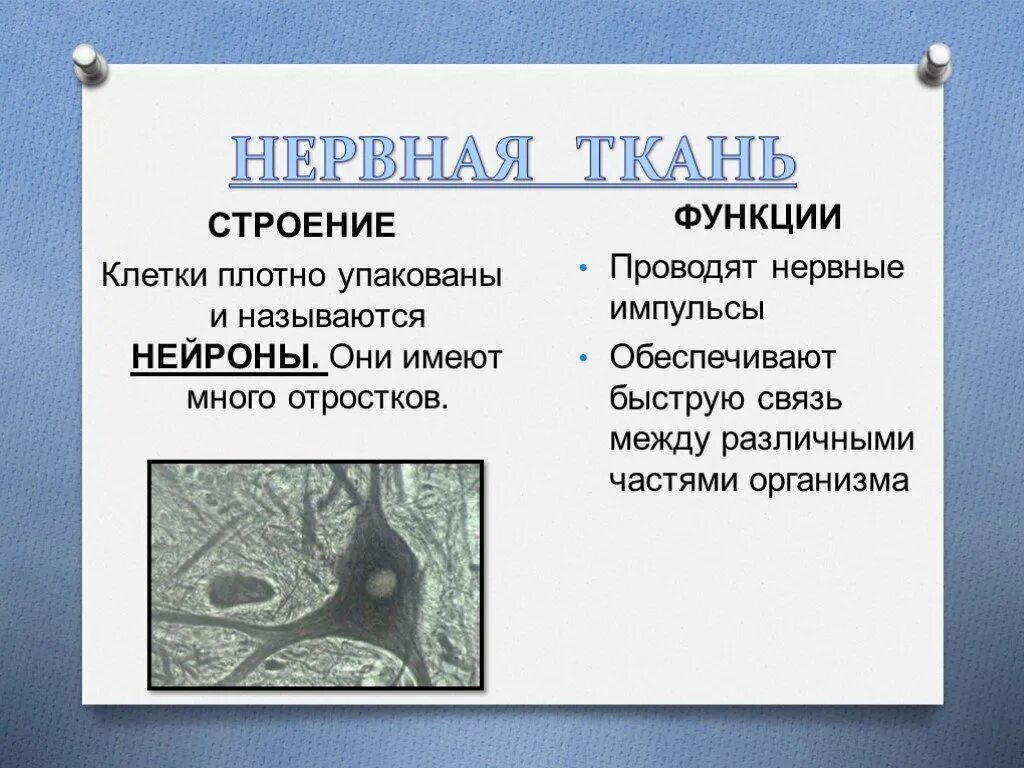 НЕРВНАЯ ТКАНЬ

СТРОЕНИЕ

Клетки плотно упакованы и называются НЕЙРОНЫ. Они имеют много отростков.

ФУНКЦИИ

• Проводят нервные импульсы
• Обеспечивают быструю связь между различными частями организма